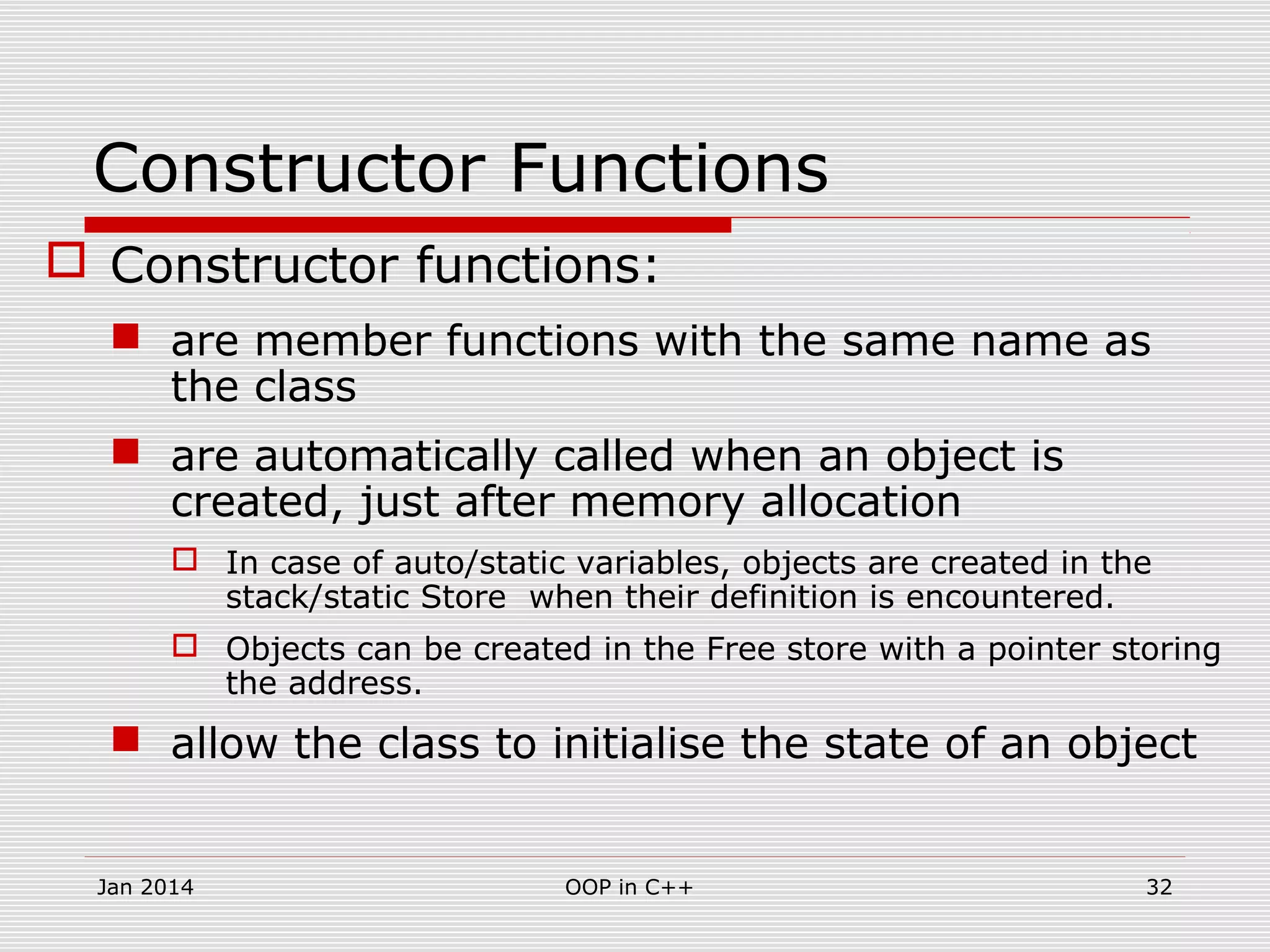 Constructor Functions

Constructor functions:

are member functions with the same name as the class

are automatically called when an object is created, just after memory allocation

In case of auto/static variables, objects are created in the stack/static Store when their definition is encountered.

Objects can be created in the Free store with a pointer storing the address.

allow the class to initialise the state of an object

Jan 2014

OOP in C++

32